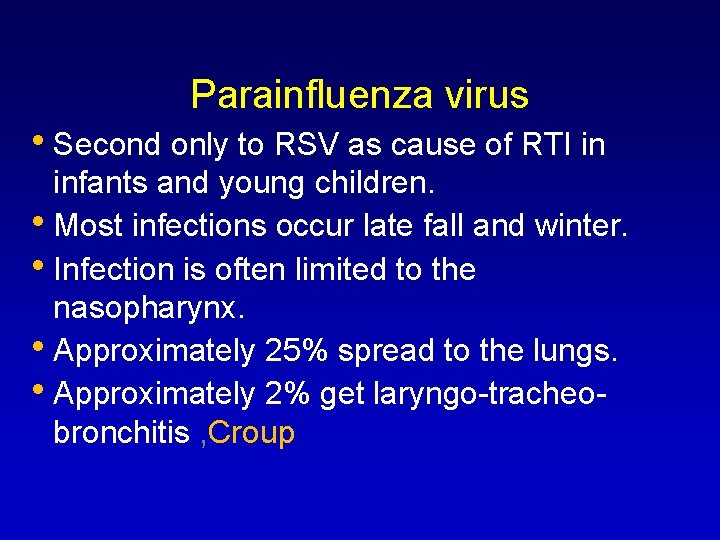 Parainfluenza virus

• Second only to RSV as cause of RTI in infants and young children.
• Most infections occur late fall and winter.
• Infection is often limited to the nasopharynx.
• Approximately 25% spread to the lungs.
• Approximately 2% get laryngo-tracheo-bronchitis ,Croup